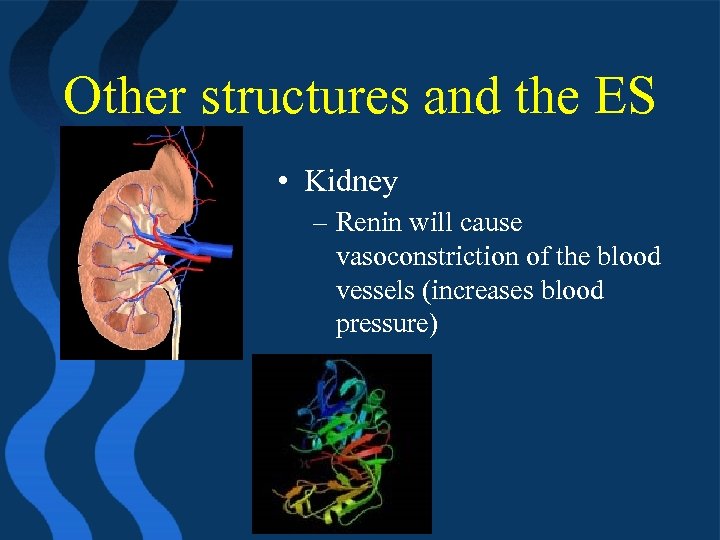 Other structures and the ES

• Kidney

– Renin will cause vasoconstriction of the blood vessels (increases blood pressure)